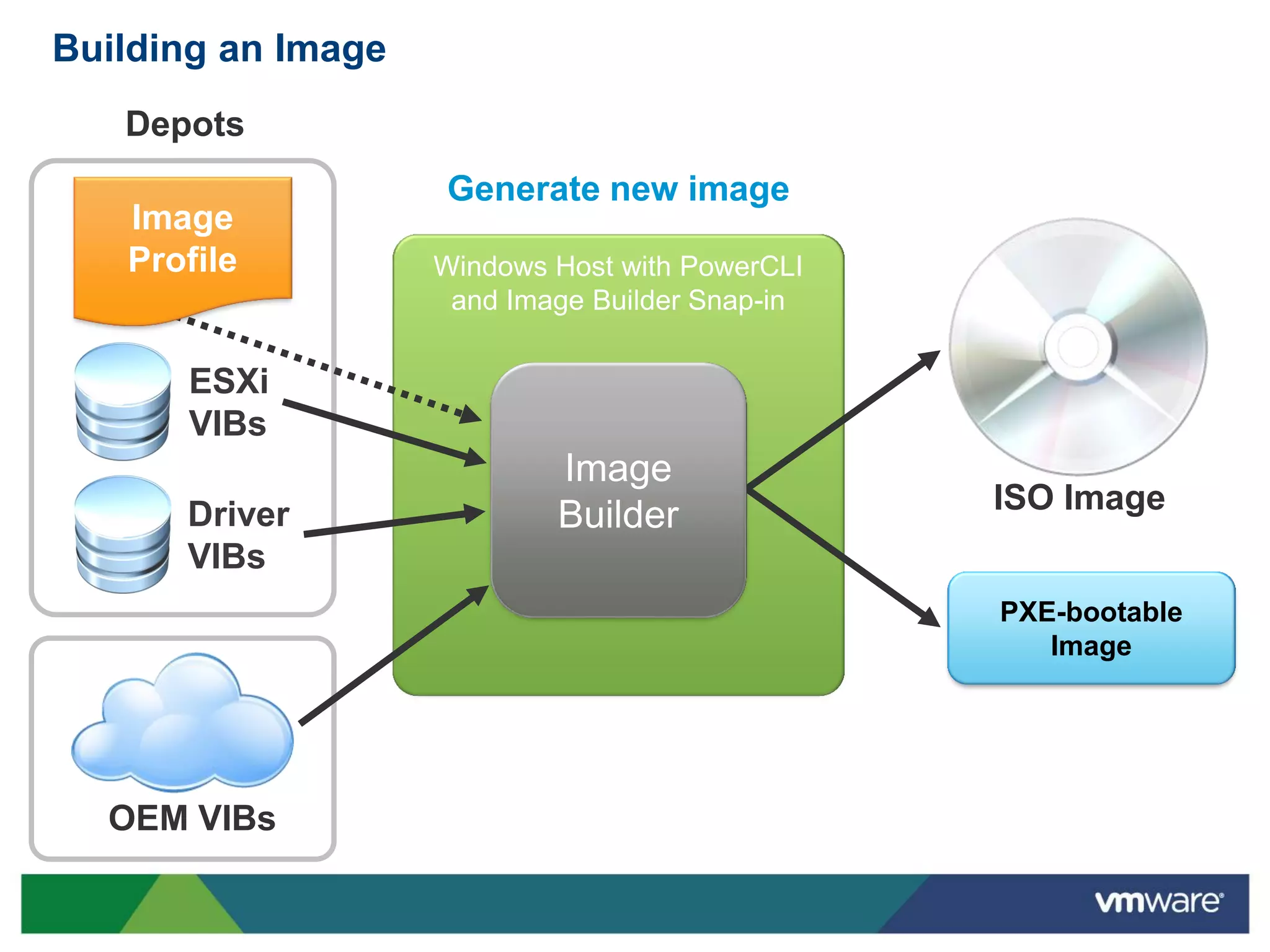 Building an Image

Depots

Image Profile

ESXi VIBs

Driver VIBs

OEM VIBs

Generate new image

Windows Host with PowerCLI and Image Builder Snap-in

Image Builder

ISO Image

PXE-bootable Image

vmware